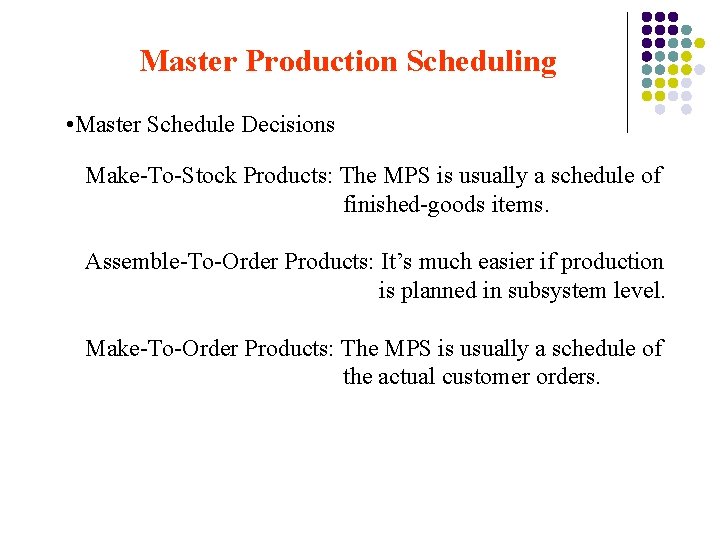 Master Production Scheduling

•Master Schedule Decisions

Make-To-Stock Products: The MPS is usually a schedule of finished-goods items.

Assemble-To-Order Products: It’s much easier if production is planned in subsystem level.

Make-To-Order Products: The MPS is usually a schedule of the actual customer orders.